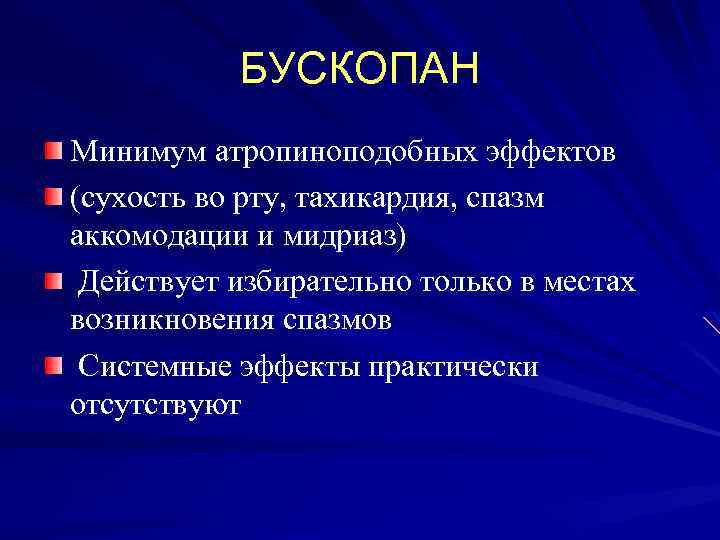 БУСКОПАН

Минимум атропиноподобных эффектов

(сухость во рту, тахикардия, спазм аккомодации и мидриаз)

Действует избирательно только в местах возникновения спазмов

Системные эффекты практически отсутствуют